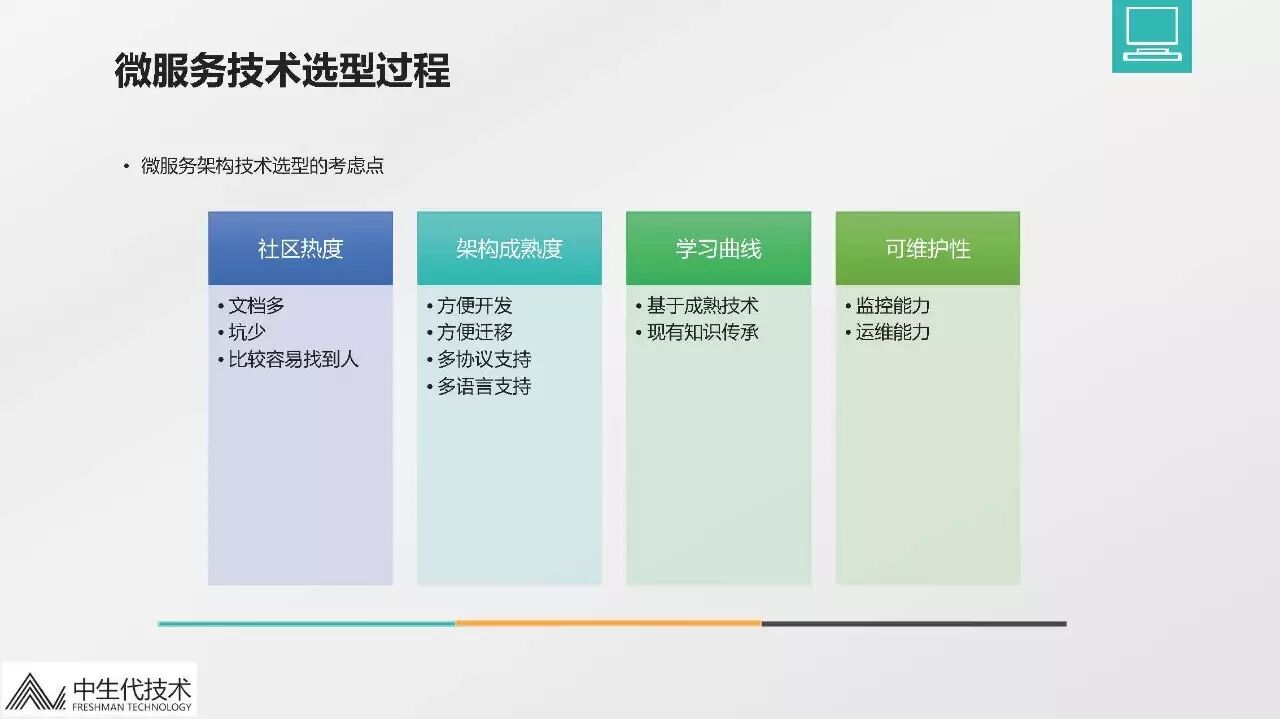 微服务技术选型过程

• 微服务架构技术选型的考虑点

社区热度
• 文档多
• 坑少
• 比较容易找到人

架构成熟度
• 方便开发
• 方便迁移
• 多协议支持
• 多语言支持

学习曲线
• 基于成熟技术
• 现有知识传承

可维护性
• 监控能力
• 运维能力

中生代技术
FRESHMAN TECHNOLOGY